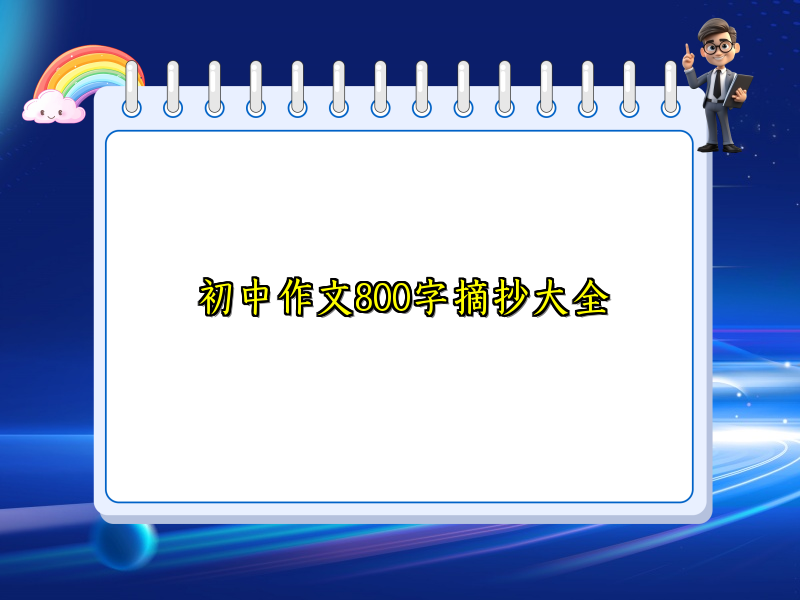 初中作文800字摘抄大全